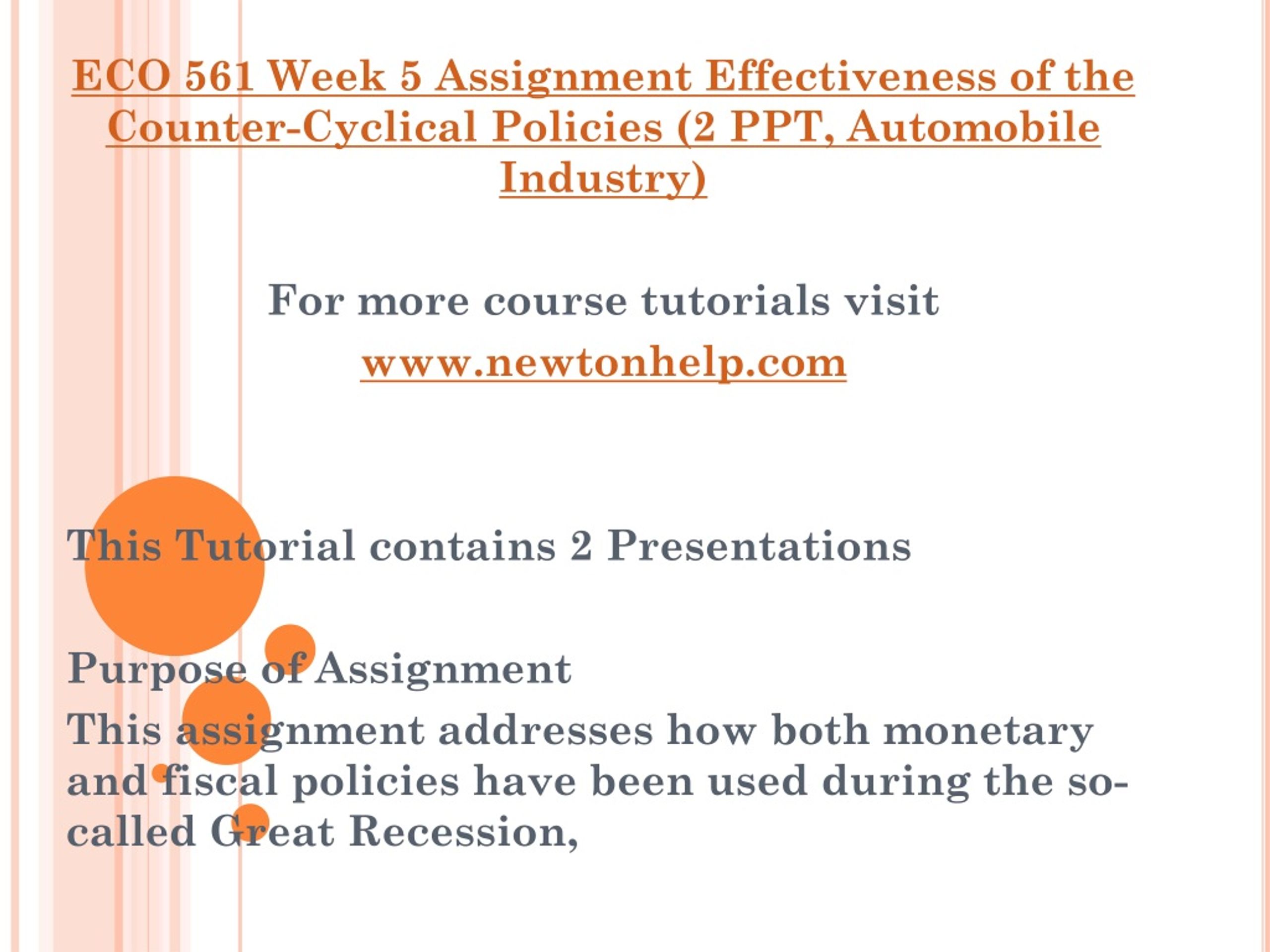 ECO 561 Week 5 Assignment Effectiveness of the Counter-Cyclical Policies (2 PPT, Automobile Industry)

For more course tutorials visit

www.newtonhelp.com

This Tutorial contains 2 Presentations

Purpose of Assignment

This assignment addresses how both monetary and fiscal policies have been used during the so-called Great Recession,